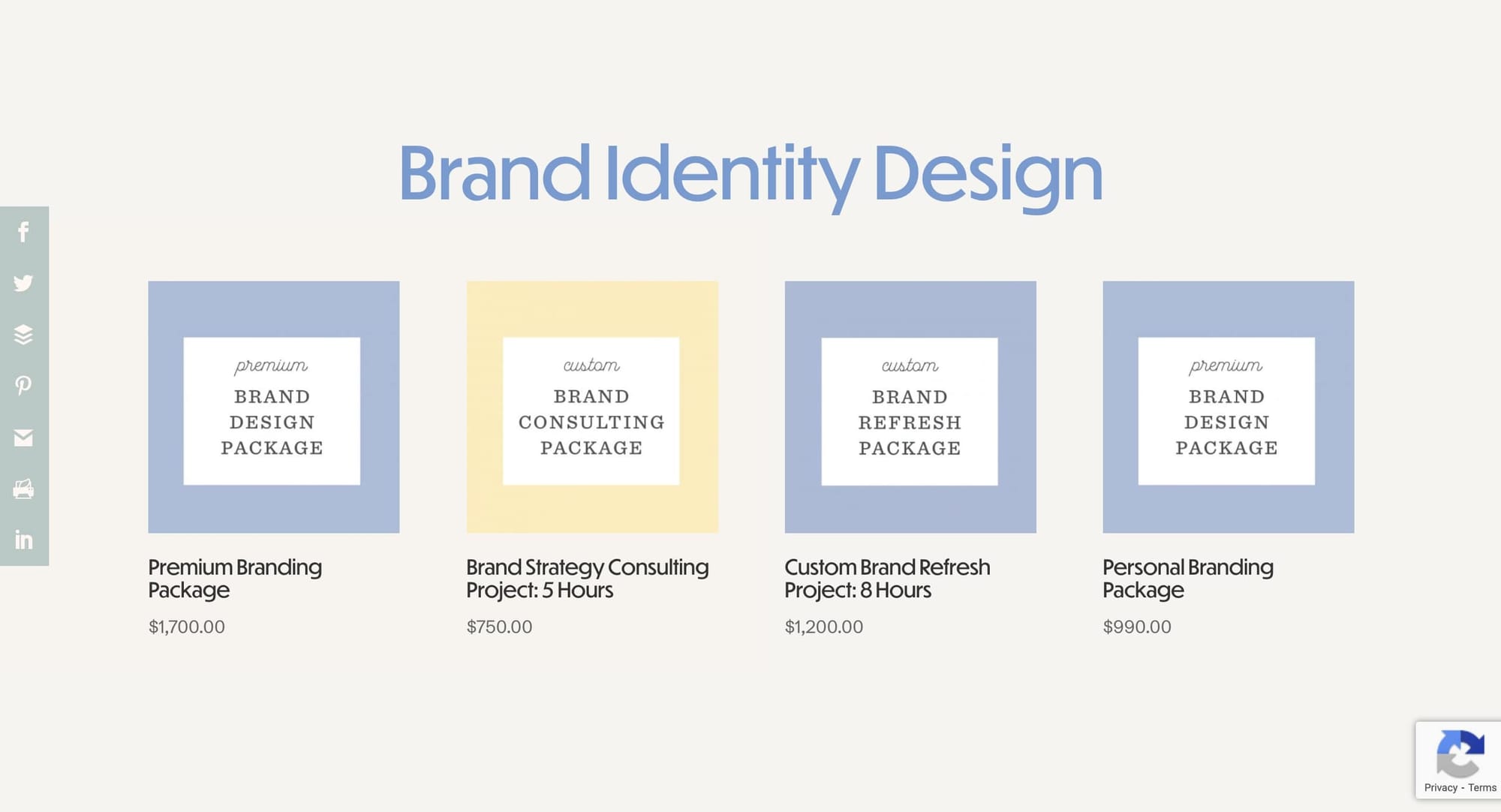 Brand Identity Design

premium
BRAND
DESIGN
PACKAGE

Premium Branding Package

$1,700.00

custom
BRAND
CONSULTING
PACKAGE

Brand Strategy Consulting Project: 5 Hours

$750.00

custom
BRAND
REFRESH
PACKAGE

Custom Brand Refresh Project: 8 Hours

$1,200.00

premium
BRAND
DESIGN
PACKAGE

Personal Branding Package

$990.00

Privacy - Terms